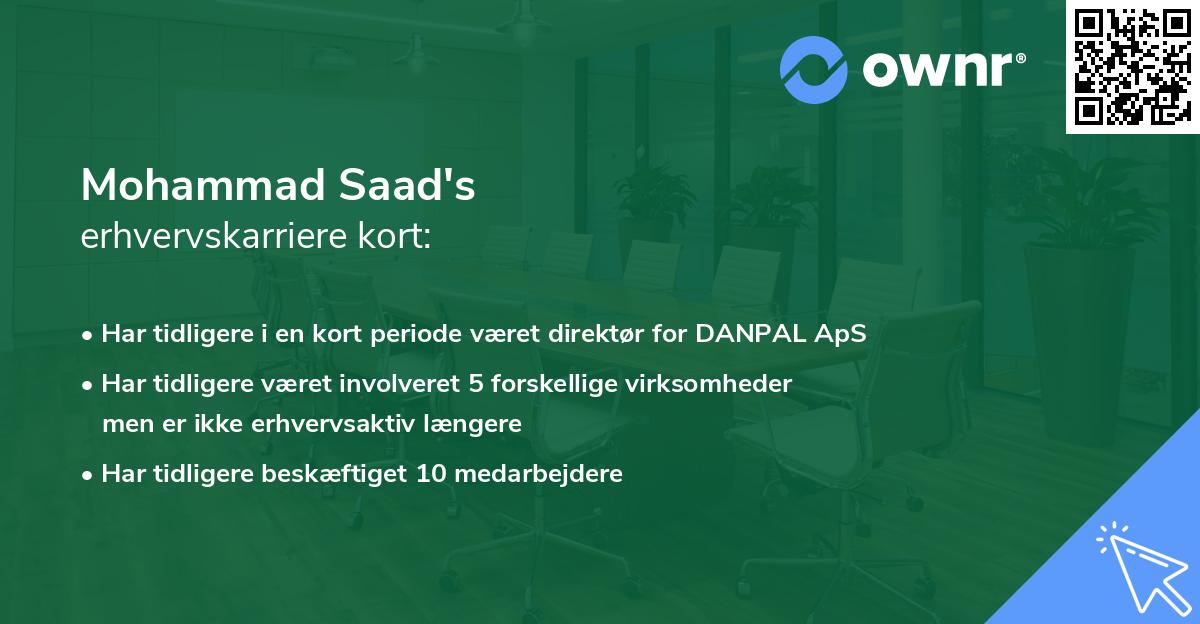 ownr®

Mohammad Saad's
erhvervskarriere kort:

• Har tidligere i en kort periode været direktør for DANPAL ApS
• Har tidligere været involveret 5 forskellige virksomheder men er ikke erhvervsaktiv længere
• Har tidligere beskæftiget 10 medarbejdere